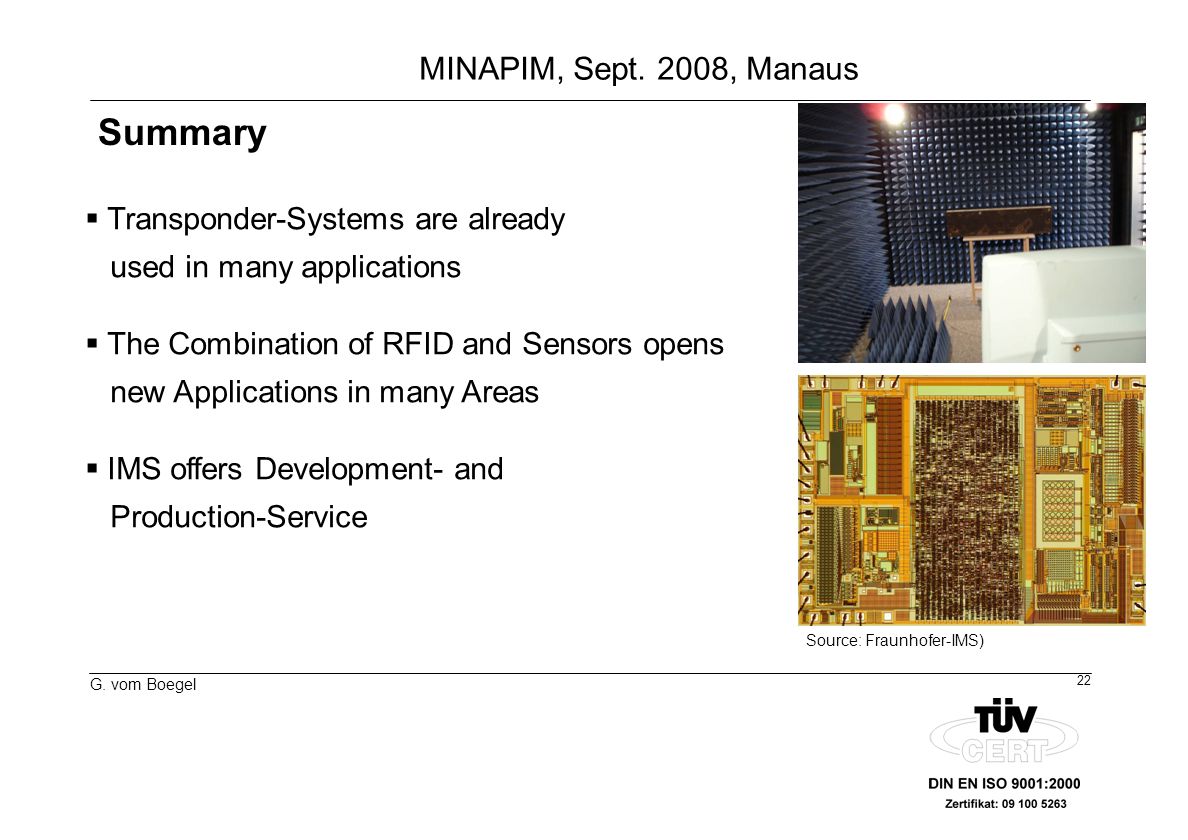 MINAPIM, Sept. 2008, Manaus

Summary

▪ Transponder-Systems are already used in many applications

▪ The Combination of RFID and Sensors opens new Applications in many Areas

▪ IMS offers Development- and Production-Service

Source: Fraunhofer-IMS)

G. vom Boegel

22

TÜV CERT

DIN EN ISO 9001:2000
Zertifikat: 09 100 5263